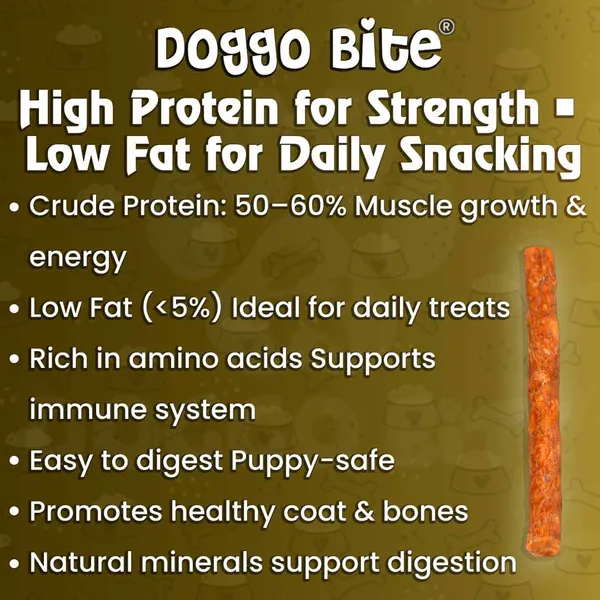 Doggo Bite®

High Protein for Strength - Low Fat for Daily Snacking

• Crude Protein: 50–60% Muscle growth & energy

• Low Fat (<5%) Ideal for daily treats

• Rich in amino acids Supports immune system

• Easy to digest Puppy-safe

• Promotes healthy coat & bones

• Natural minerals support digestion